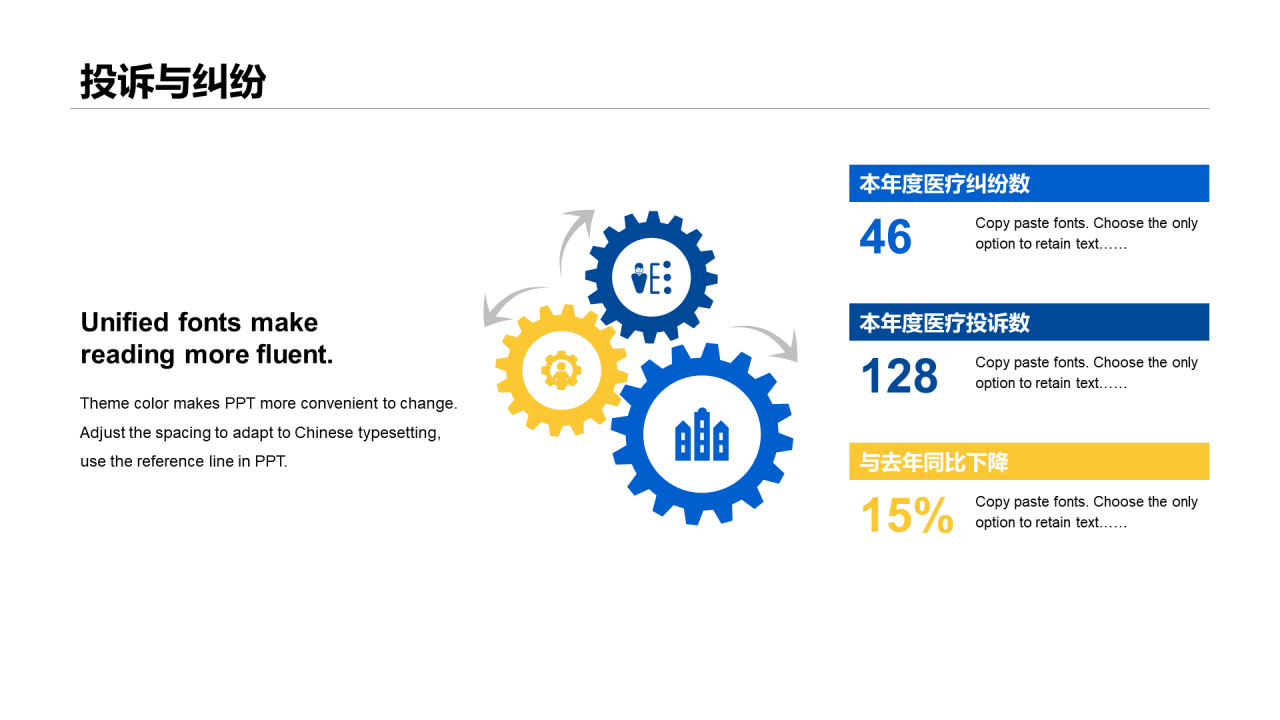 投诉与纠纷

Unified fonts make reading more fluent.

Theme color makes PPT more convenient to change. Adjust the spacing to adapt to Chinese typesetting, use the reference line in PPT.

本年度医疗纠纷数

46

Copy paste fonts. Choose the only option to retain text……

本年度医疗投诉数

128

Copy paste fonts. Choose the only option to retain text……

与去年同比下降

15%

Copy paste fonts. Choose the only option to retain text……